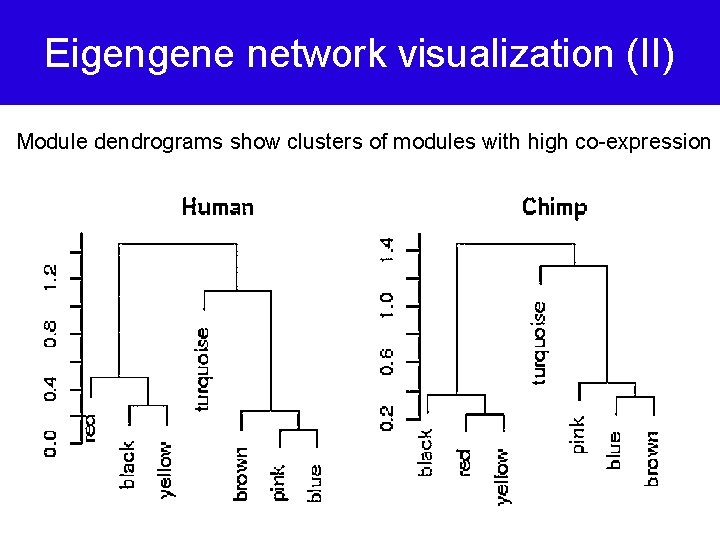 Eigengene network visualization (II)

Module dendrograms show clusters of modules with high co-expression

Human

0.0
0.4
0.8
1.2

red
black
yellow
turquoise
brown
pink
blue

Chimp

0.2
0.6
1.0
1.4

black
red
yellow
turquoise
pink
blue
brown